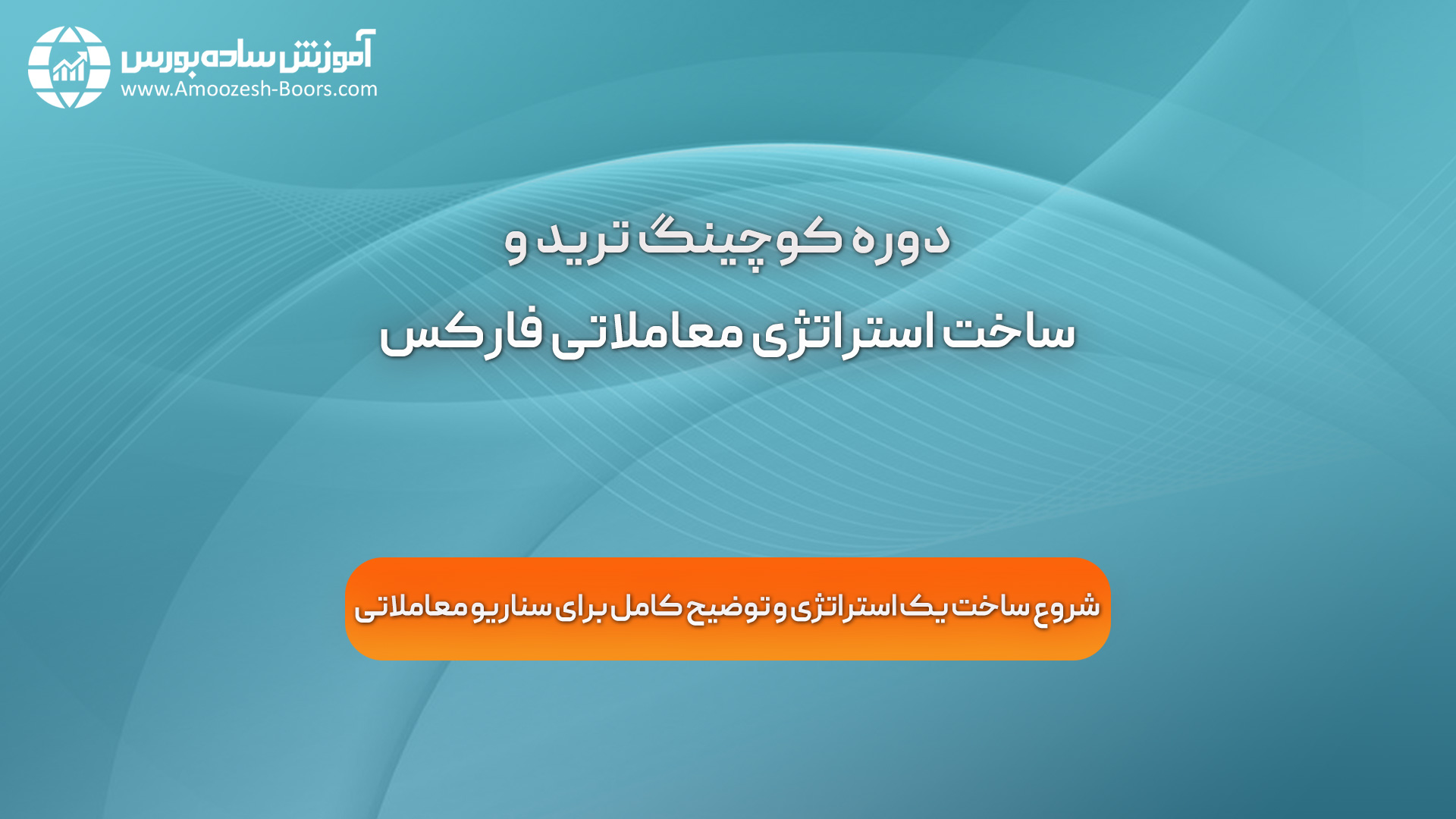 آموزش ساده بورس
www.Amoozesh-Boors.com

دوره کوچینگ ترید و
ساخت استراتژی معاملاتی فارکس

شروع ساخت یک استراتژی و توضیح کامل برای سناریو معاملاتی